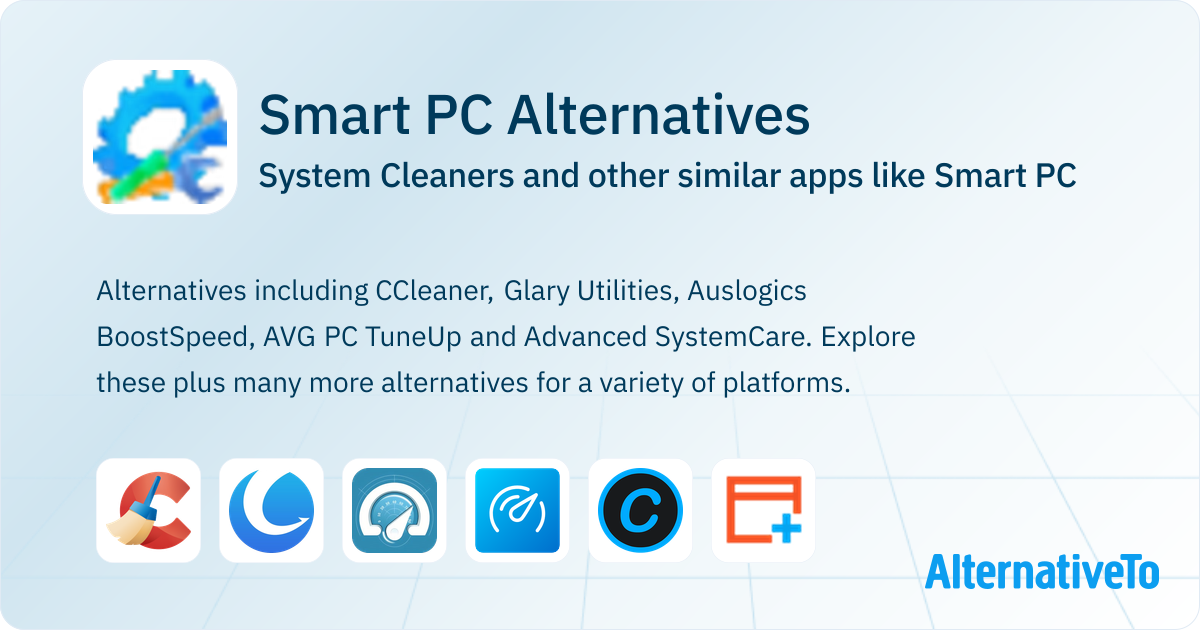 Smart PC Alternatives

System Cleaners and other similar apps like Smart PC

Alternatives including CCleaner, Glary Utilities, Auslogics BoostSpeed, AVG PC TuneUp and Advanced SystemCare. Explore these plus many more alternatives for a variety of platforms.

AlternativeTo